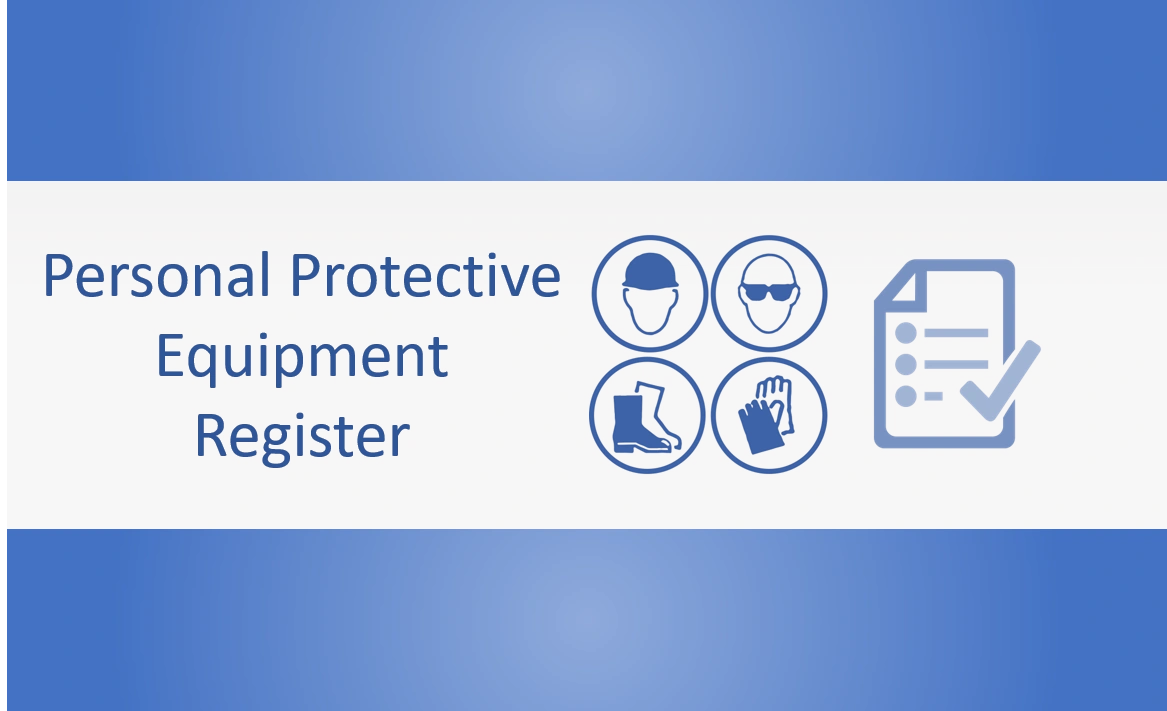 Personal Protective Equipment Register